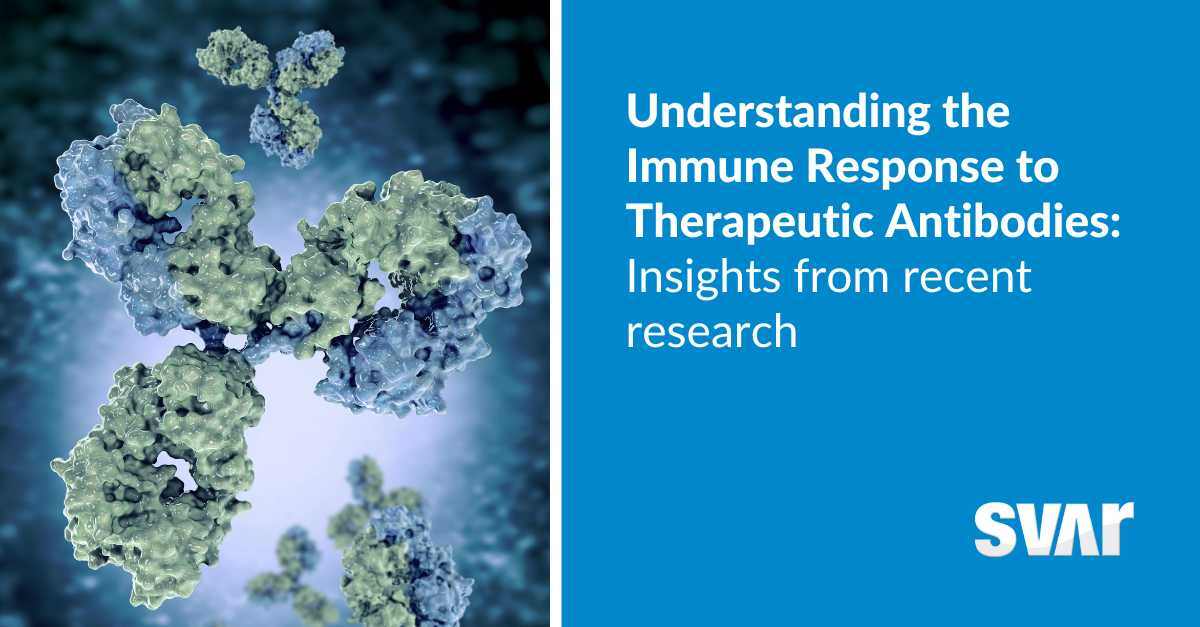 Understanding the Immune Response to Therapeutic Antibodies: Insights from recent research

SVAR